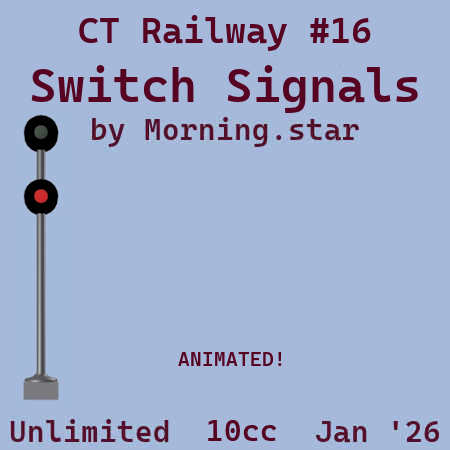 CT Railway #16
Switch Signals
by Morning.star

ANIMATED!

Unlimited 10cc Jan '26